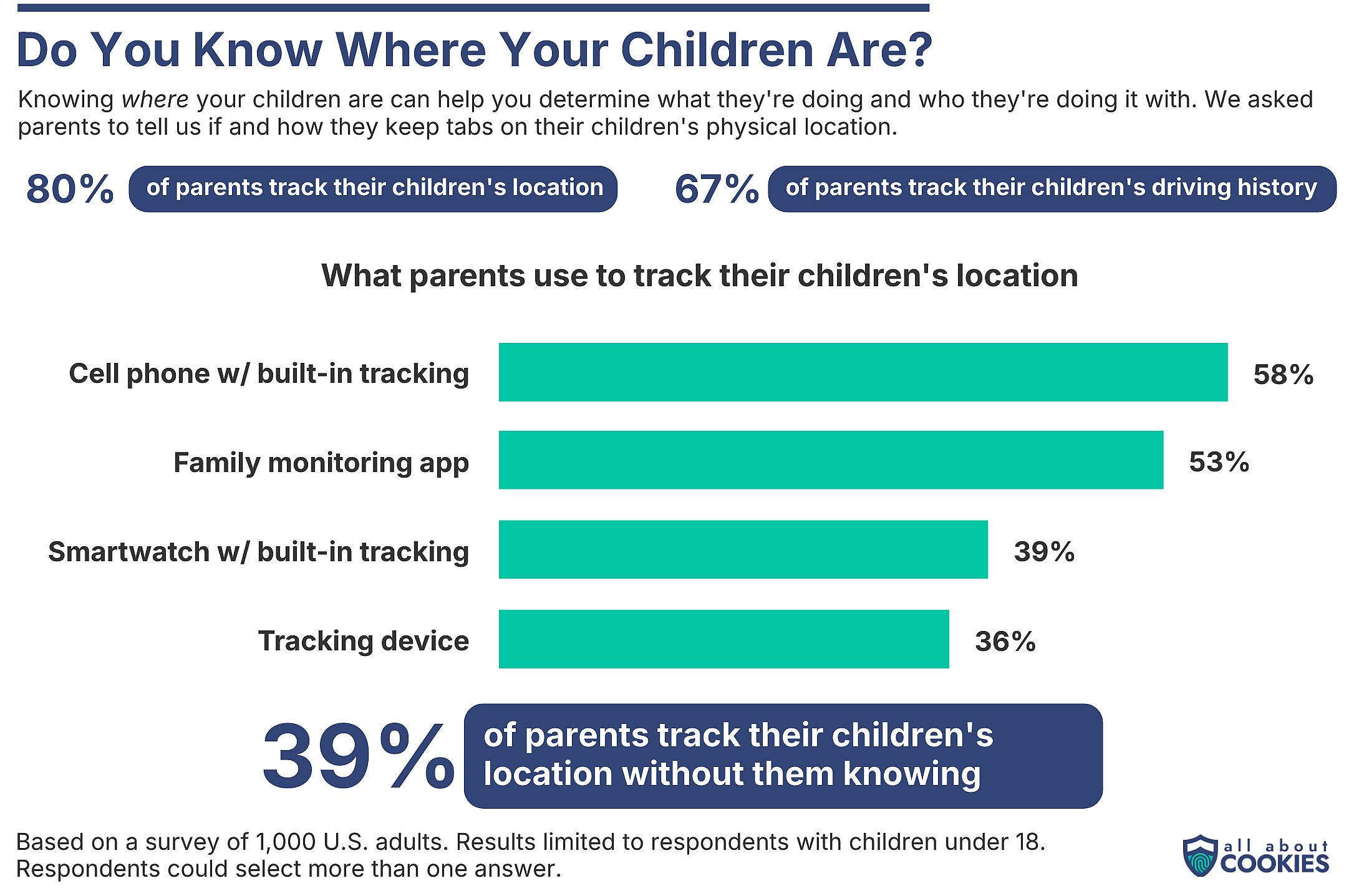 Do You Know Where Your Children Are?

Knowing where your children are can help you determine what they're doing and who they're doing it with. We asked parents to tell us if and how they keep tabs on their children's physical location.

80% of parents track their children's location

67% of parents track their children's driving history

What parents use to track their children's location

Cell phone w/ built-in tracking 58%

Family monitoring app 53%

Smartwatch w/ built-in tracking 39%

Tracking device 36%

39% of parents track their children's location without them knowing

Based on a survey of 1,000 U.S. adults. Results limited to respondents with children under 18. Respondents could select more than one answer.

all about COOKIES